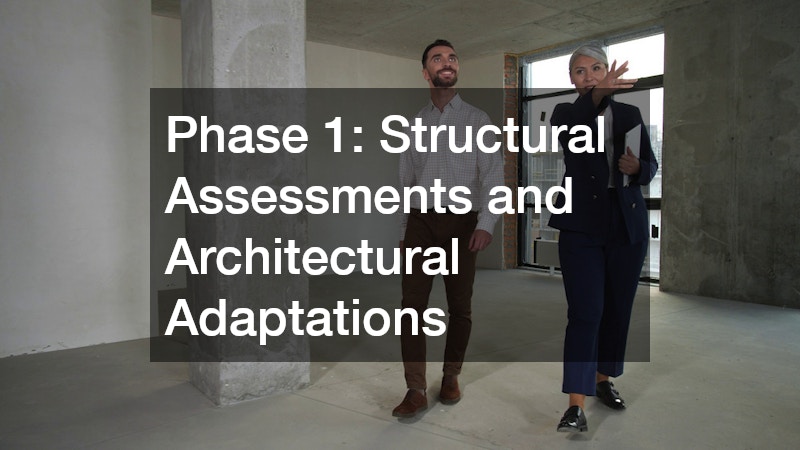 Phase 1: Structural Assessments and Architectural Adaptations